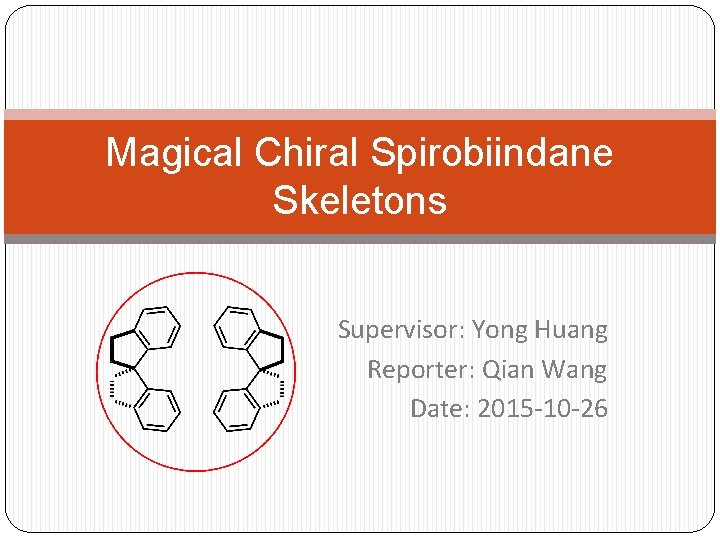 Magical Chiral Spirobiindane Skeletons

Supervisor: Yong Huang
Reporter: Qian Wang
Date: 2015-10-26